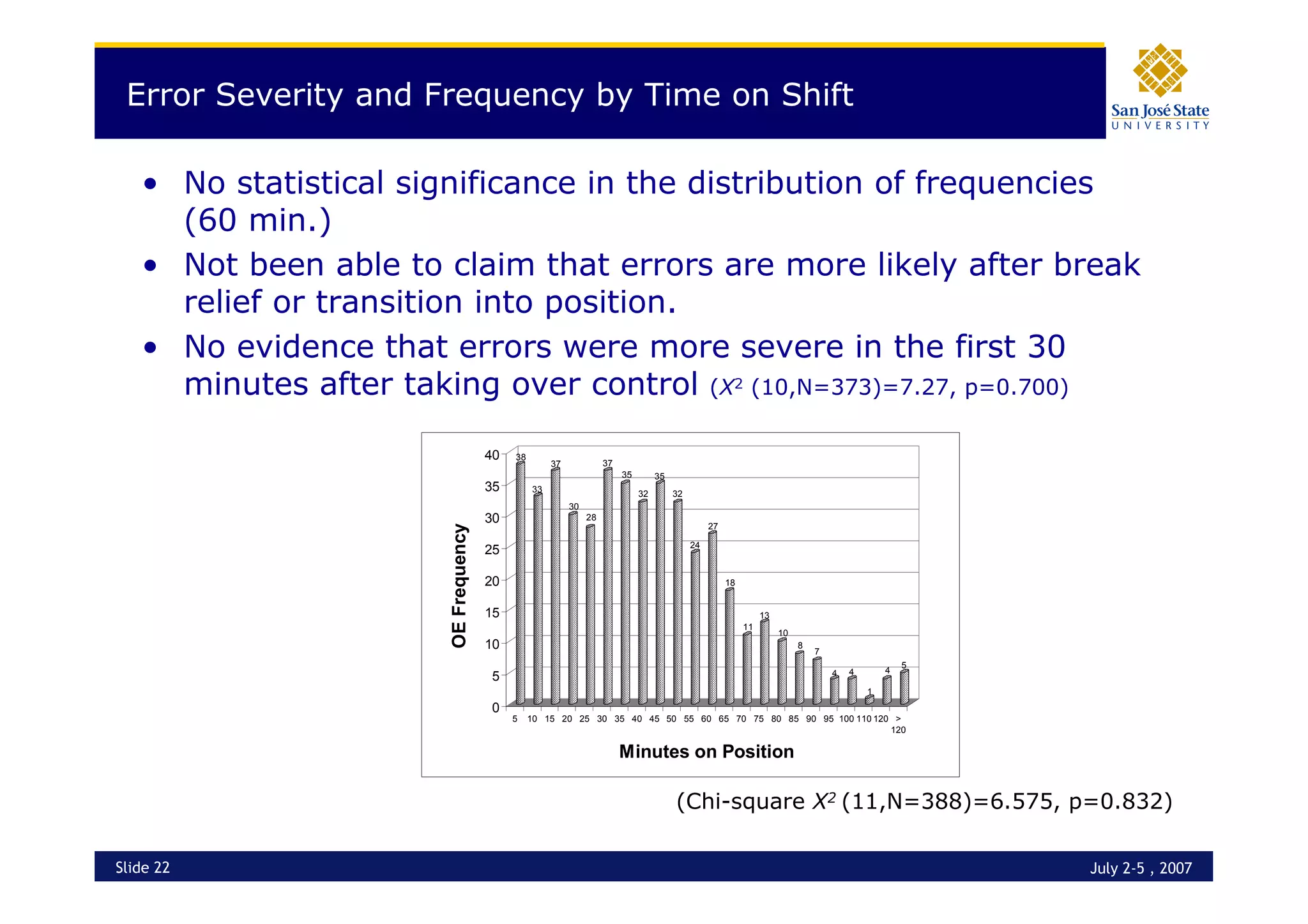 Error Severity and Frequency by Time on Shift

San José State UNIVERSITY

• No statistical significance in the distribution of frequencies (60 min.)
• Not been able to claim that errors are more likely after break relief or transition into position.
• No evidence that errors were more severe in the first 30 minutes after taking over control ($X^2$ (10,N=373)=7.27, p=0.700)

OE Frequency

40
35
30
25
20
15
10
5
0

38 33 37 30 28 37 35 32 35 32 24 27 18 11 13 10 8 7 4 4 1 4 5

5 10 15 20 25 30 35 40 45 50 55 60 65 70 75 80 85 90 95 100 110 120 > 120

Minutes on Position

(Chi-square $X^2$ (11,N=388)=6.575, p=0.832)

Slide 22

July 2-5 , 2007